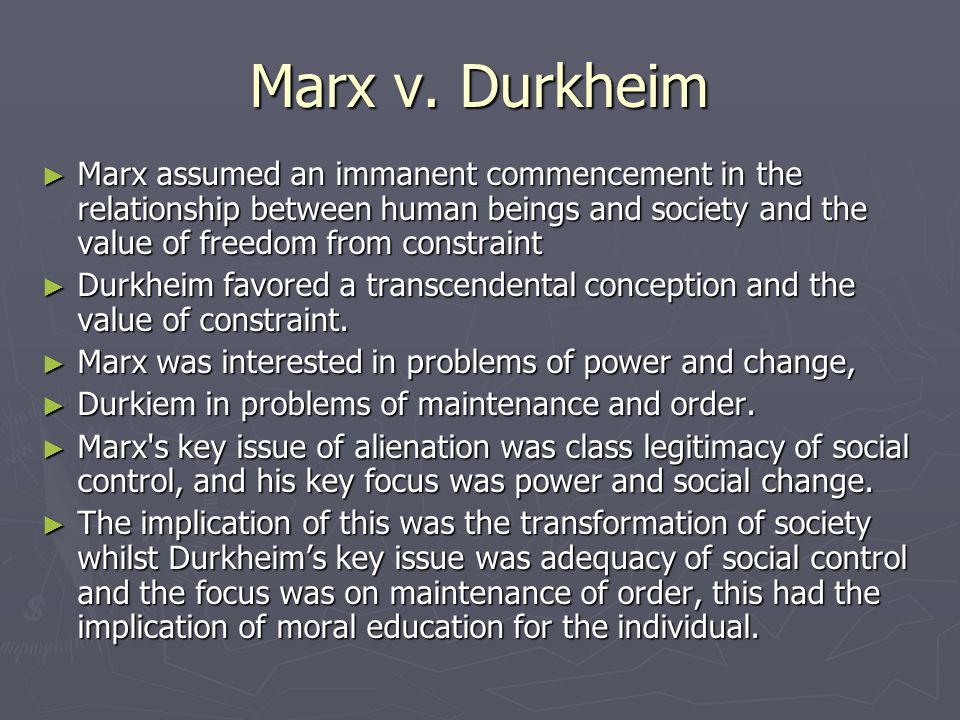 Marx v. Durkheim

► Marx assumed an immanent commencement in the relationship between human beings and society and the value of freedom from constraint

► Durkheim favored a transcendental conception and the value of constraint.

► Marx was interested in problems of power and change,

► Durkiem in problems of maintenance and order.

► Marx's key issue of alienation was class legitimacy of social control, and his key focus was power and social change.

► The implication of this was the transformation of society whilst Durkheim's key issue was adequacy of social control and the focus was on maintenance of order, this had the implication of moral education for the individual.